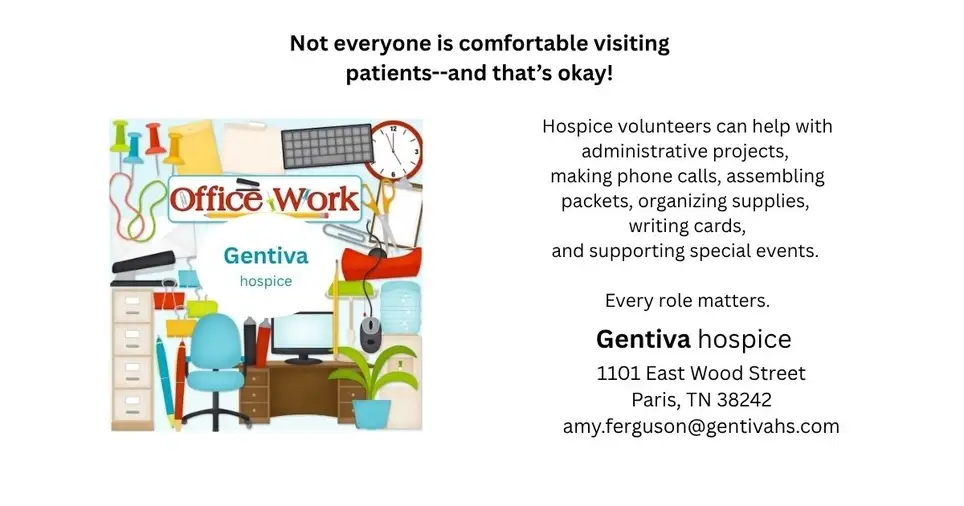 Not everyone is comfortable visiting patients--and that's okay!

Office Work

Gentiva
hospice

Hospice volunteers can help with administrative projects, making phone calls, assembling packets, organizing supplies, writing cards, and supporting special events.

Every role matters.

Gentiva hospice
1101 East Wood Street
Paris, TN 38242
amy.ferguson@gentivahs.com